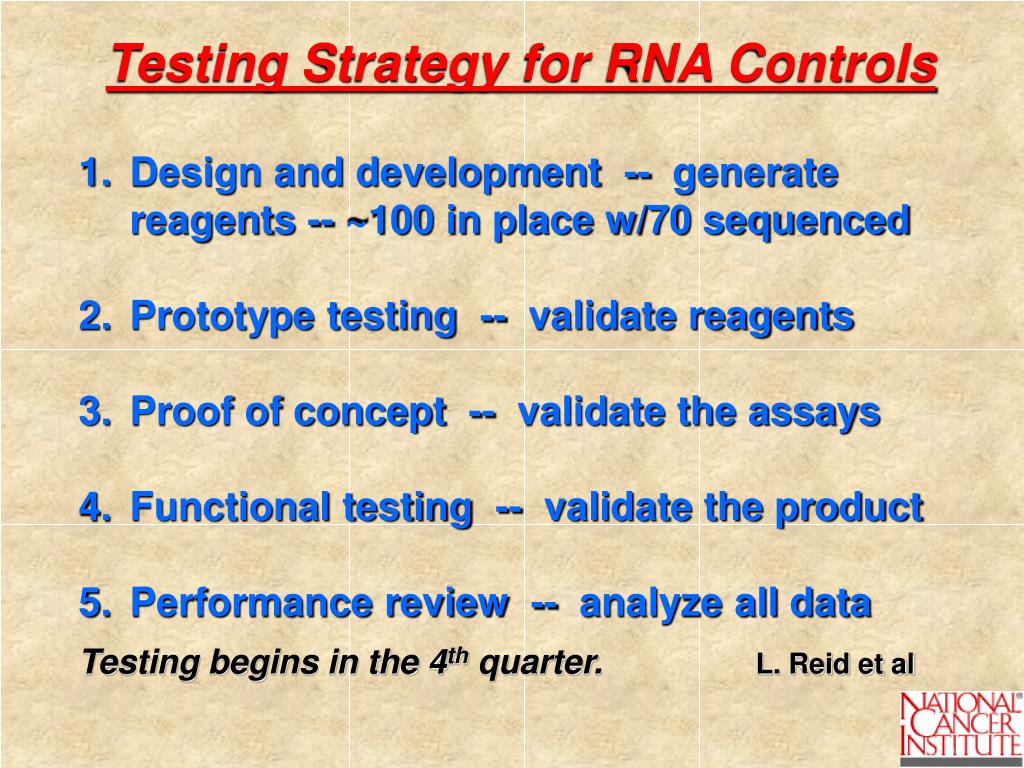 Testing Strategy for RNA Controls

1. Design and development -- generate reagents -- ~100 in place w/70 sequenced

2. Prototype testing -- validate reagents

3. Proof of concept -- validate the assays

4. Functional testing -- validate the product

5. Performance review -- analyze all data

Testing begins in the 4$^{th}$ quarter. L. Reid et al

NATIONAL CANCER INSTITUTE